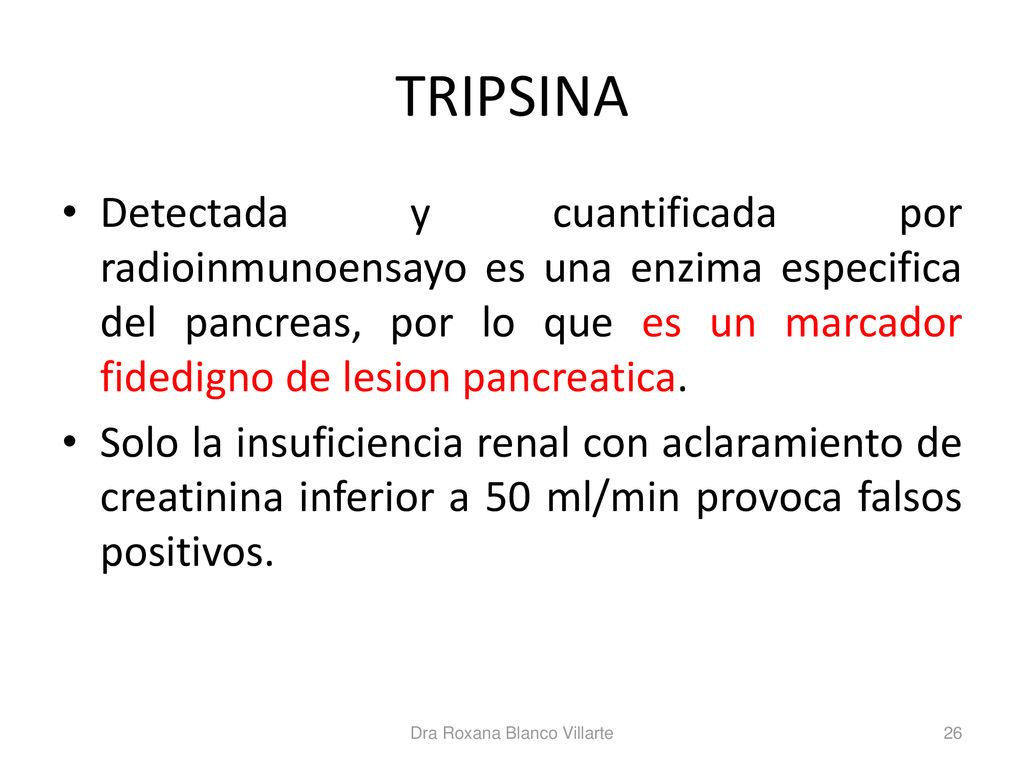 TRIPSINA

• Detectada y cuantificada por radioinmunoensayo es una enzima especifica del pancreas, por lo que es un marcador fidedigno de lesion pancreatica.

• Solo la insuficiencia renal con aclaramiento de creatinina inferior a 50 ml/min provoca falsos positivos.

Dra Roxana Blanco Villarte

26